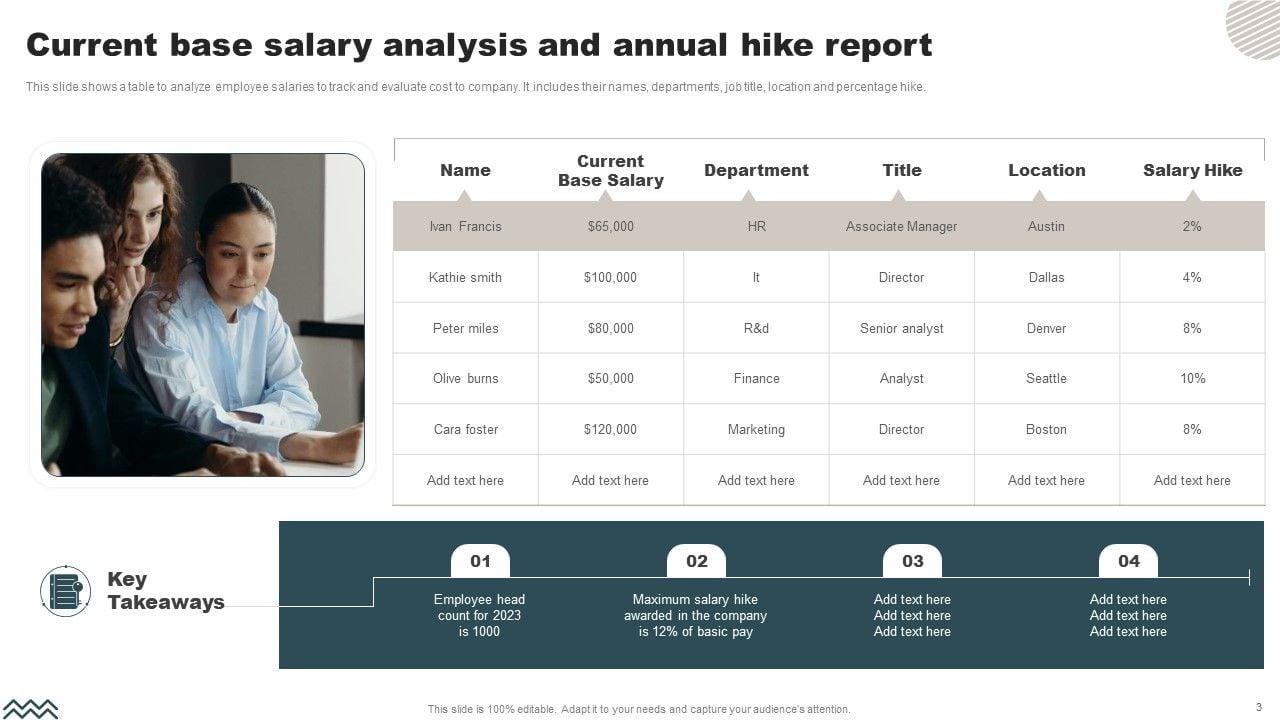 Current base salary analysis and annual hike report

This slide shows a table to analyze employee salaries to track and evaluate cost to company. It includes their names, departments, job title, location and percentage hike.

| Name | Current Base Salary | Department | Title | Location | Salary Hike |
|---|---|---|---|---|---|
| Ivan Francis | $65,000 | HR | Associate Manager | Austin | 2% |
| Kathie smith | $100,000 | It | Director | Dallas | 4% |
| Peter miles | $80,000 | R&d | Senior analyst | Denver | 8% |
| Olive burns | $50,000 | Finance | Analyst | Seattle | 10% |
| Cara foster | $120,000 | Marketing | Director | Boston | 8% |
| Add text here | Add text here | Add text here | Add text here | Add text here | Add text here |

Key Takeaways

01
Employee head count for 2023 is 1000

02
Maximum salary hike awarded in the company is 12% of basic pay

03
Add text here
Add text here
Add text here

04
Add text here
Add text here
Add text here

This slide is 100% editable. Adapt it to your needs and capture your audience's attention.

3